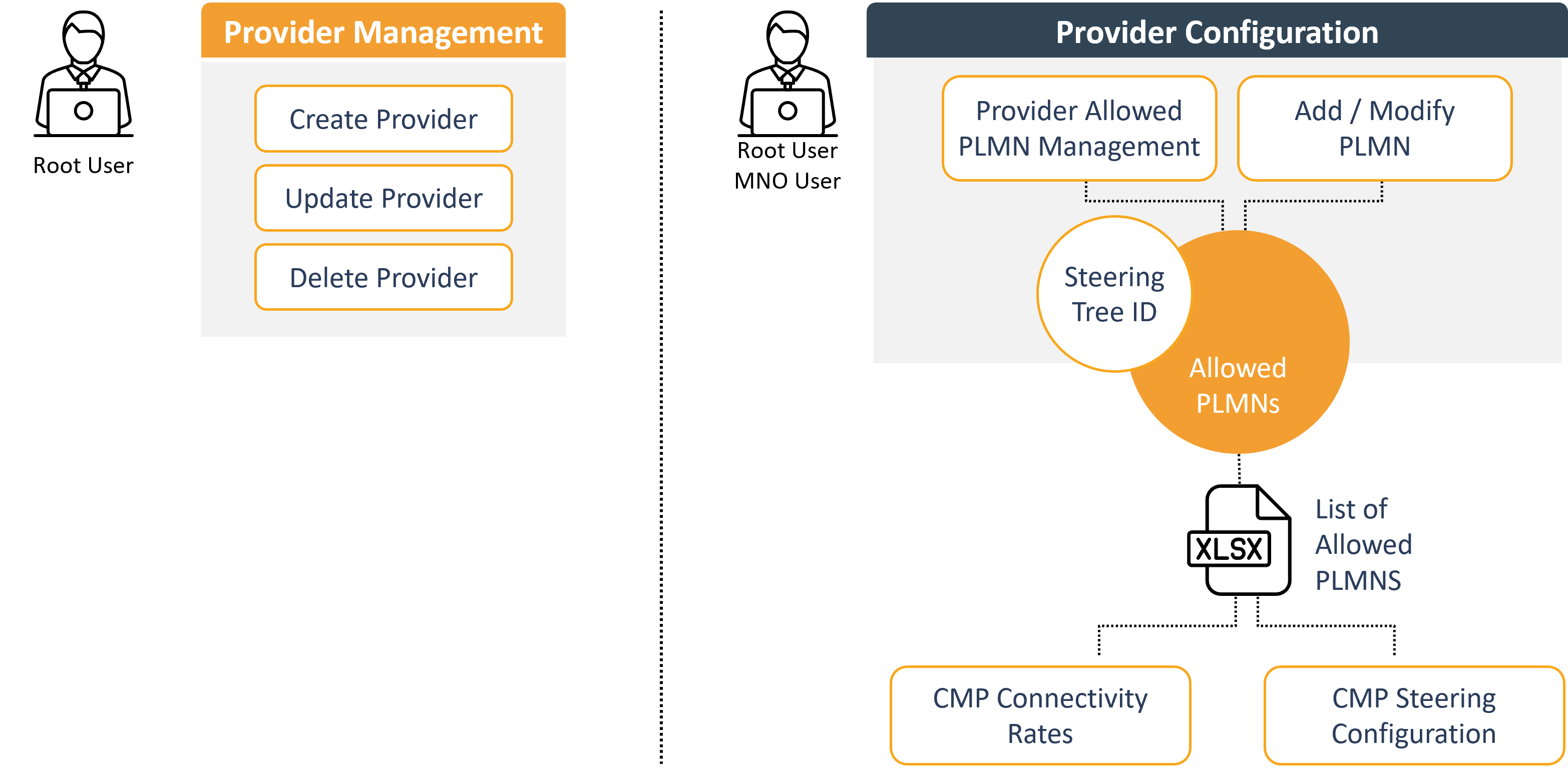 Root User

Provider Management

Create Provider

Update Provider

Delete Provider

Root User
MNO User

Provider Configuration

Provider Allowed PLMN Management

Add / Modify PLMN

Steering Tree ID

Allowed PLMNs

XLSX

List of Allowed PLMNS

CMP Connectivity Rates

CMP Steering Configuration